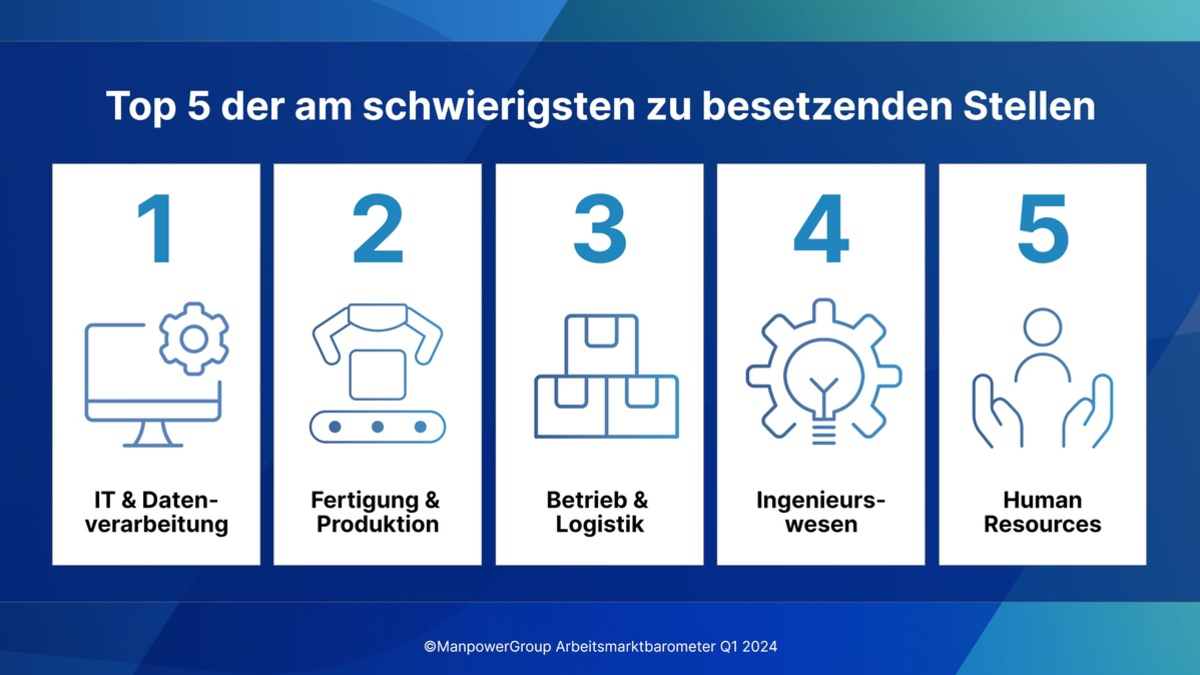 Top 5 der am schwierigsten zu besetzenden Stellen

1

IT & Datenverarbeitung

2

Fertigung & Produktion

3

Betrieb & Logistik

4

Ingenieurswesen

5

Human Resources

©ManpowerGroup Arbeitsmarktbarometer Q1 2024